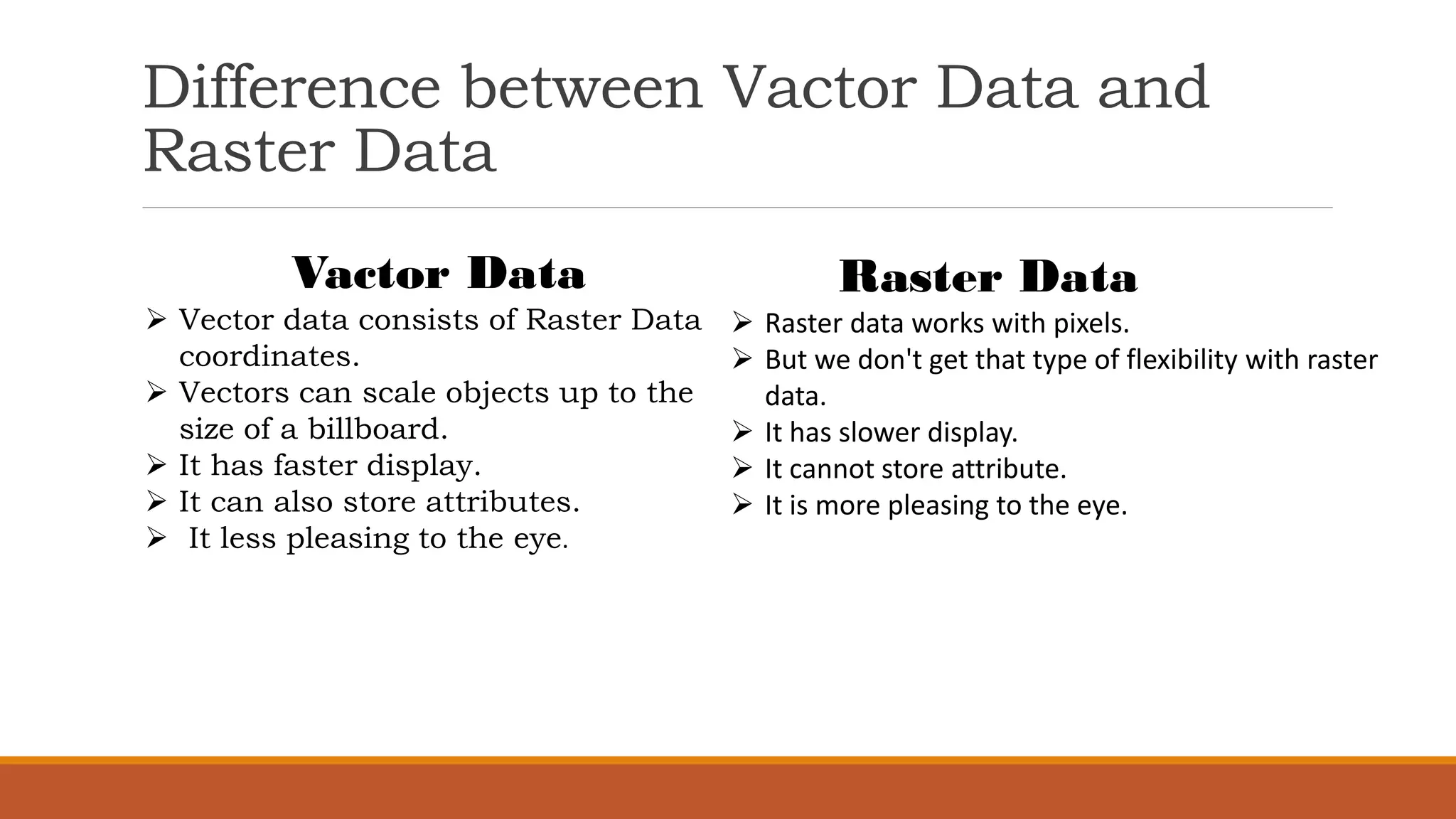 Difference between Vactor Data and Raster Data

Vactor Data

➢ Vector data consists of Raster Data coordinates.
➢ Vectors can scale objects up to the size of a billboard.
➢ It has faster display.
➢ It can also store attributes.
➢ It less pleasing to the eye.

Raster Data

➢ Raster data works with pixels.
➢ But we don't get that type of flexibility with raster data.
➢ It has slower display.
➢ It cannot store attribute.
➢ It is more pleasing to the eye.